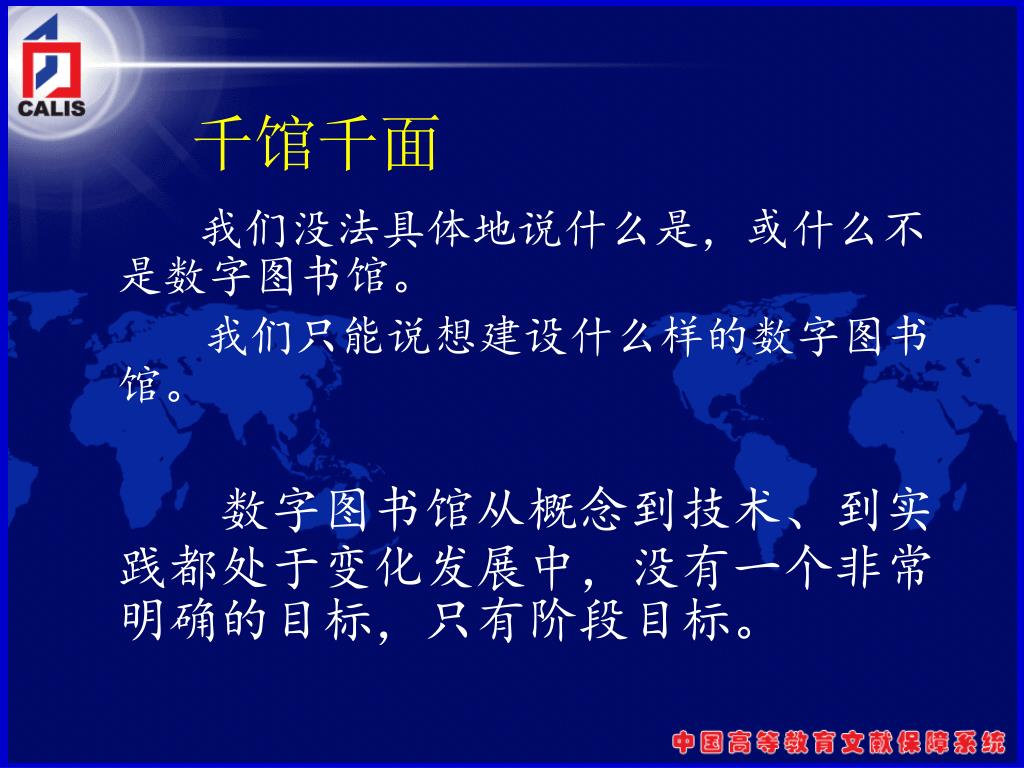 CALIS

千馆千面

我们没法具体地说什么是，或什么不是数字图书馆。

我们只能说想建设什么样的数字图书馆。

数字图书馆从概念到技术、到实践都处于变化发展中，没有一个非常明确的目标，只有阶段目标。

中国高等教育文献保障系统